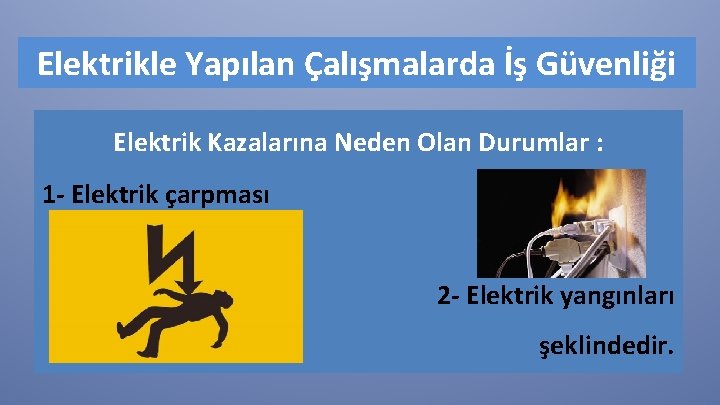 Elektrikle Yapılan Çalışmalarda İş Güvenliği

Elektrik Kazalarına Neden Olan Durumlar :

1- Elektrik çarpması

2- Elektrik yangınları

şeklindedir.